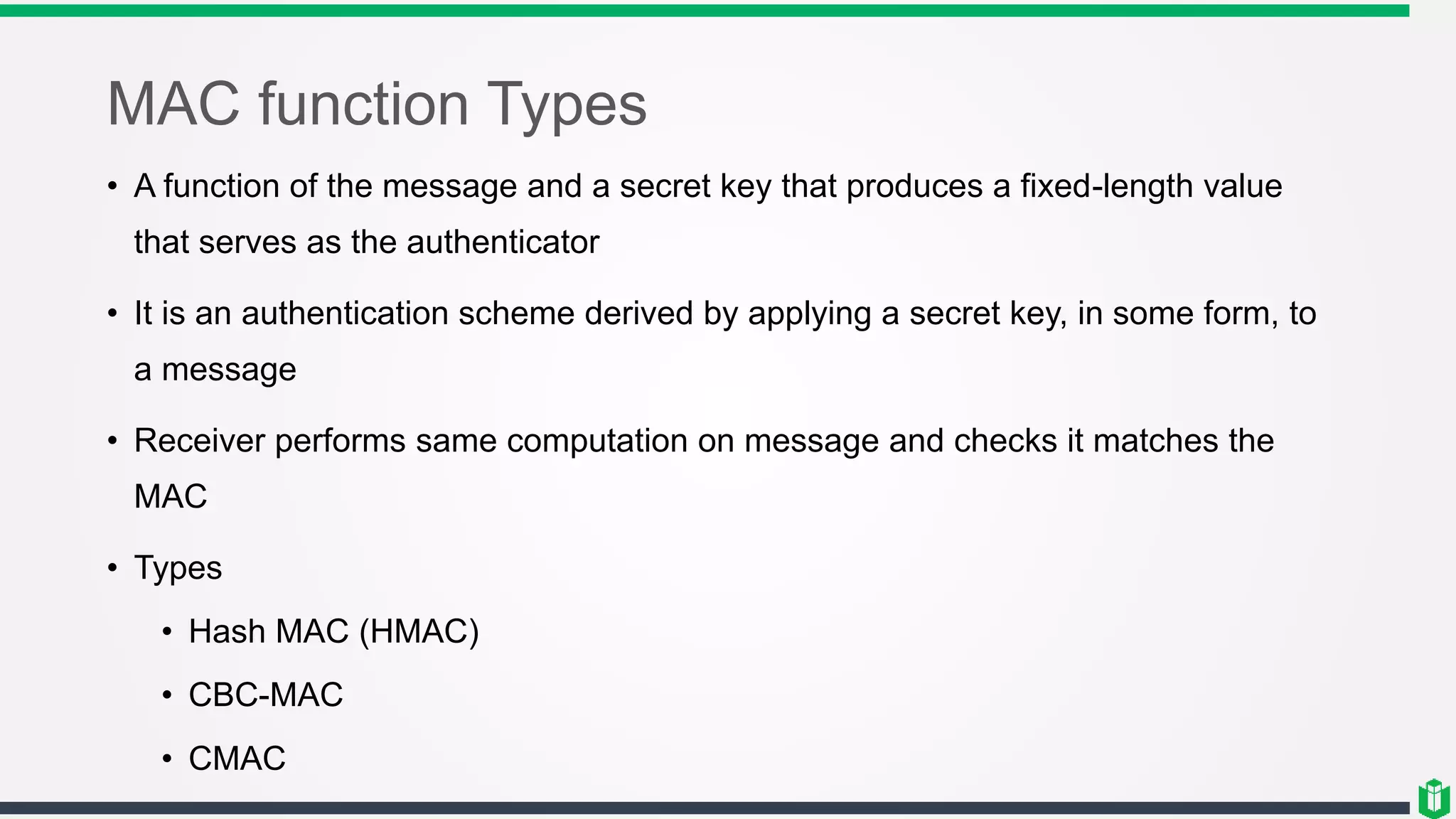 MAC function Types

• A function of the message and a secret key that produces a fixed-length value that serves as the authenticator

• It is an authentication scheme derived by applying a secret key, in some form, to a message

• Receiver performs same computation on message and checks it matches the MAC

• Types

• Hash MAC (HMAC)

• CBC-MAC

• CMAC